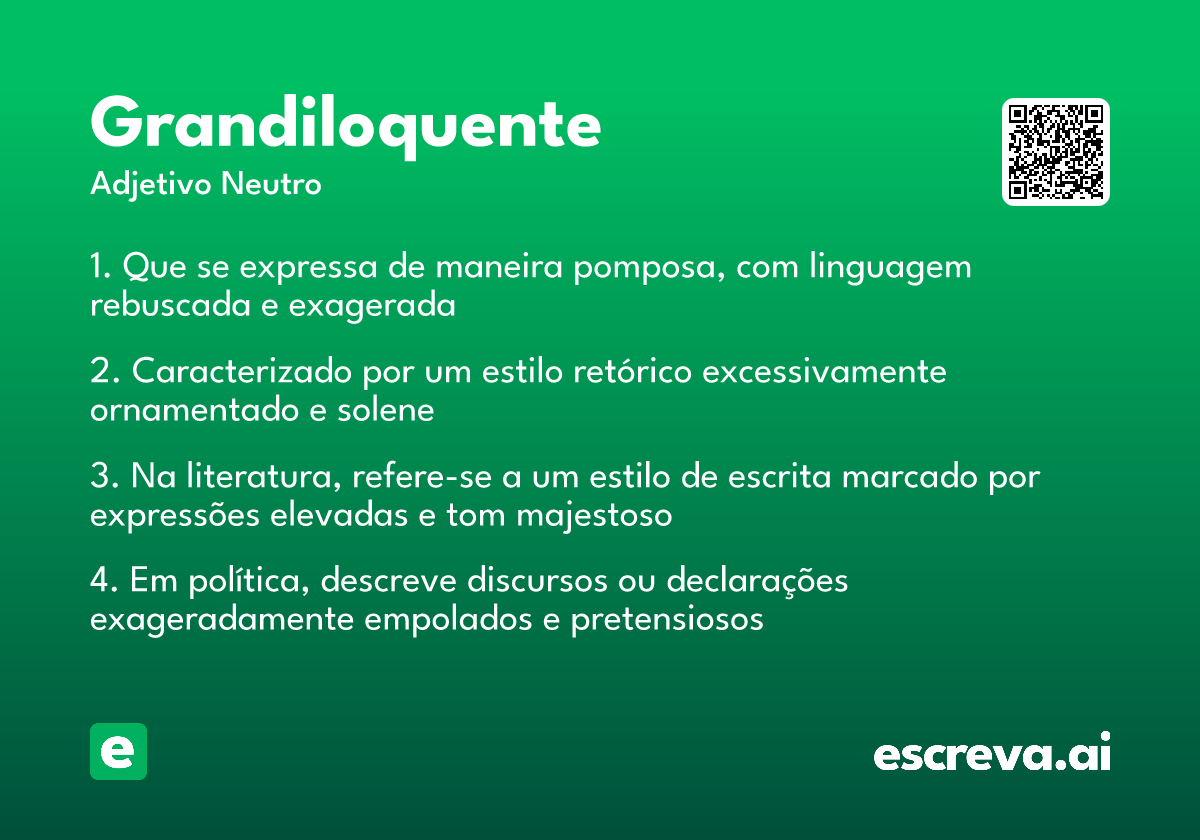 Grandiloquente

Adjetivo Neutro

1. Que se expressa de maneira pomposa, com linguagem rebuscada e exagerada

2. Caracterizado por um estilo retórico excessivamente ornamentado e solene

3. Na literatura, refere-se a um estilo de escrita marcado por expressões elevadas e tom majestoso

4. Em política, descreve discursos ou declarações exageradamente empolados e pretensiosos

e

escreva.ai